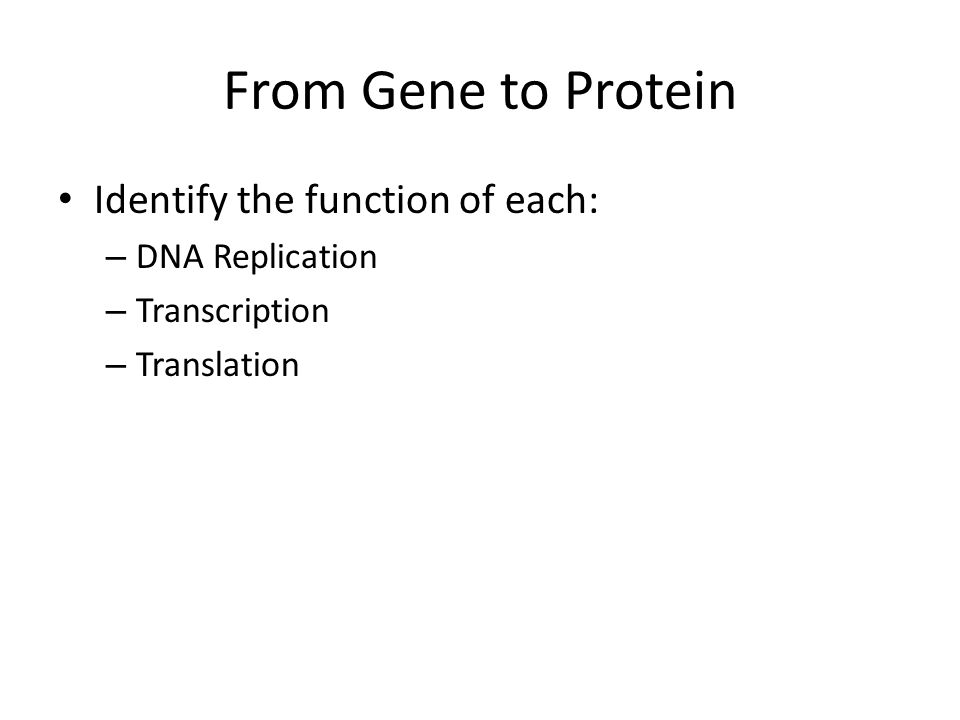 From Gene to Protein

• Identify the function of each:
– DNA Replication
– Transcription
– Translation